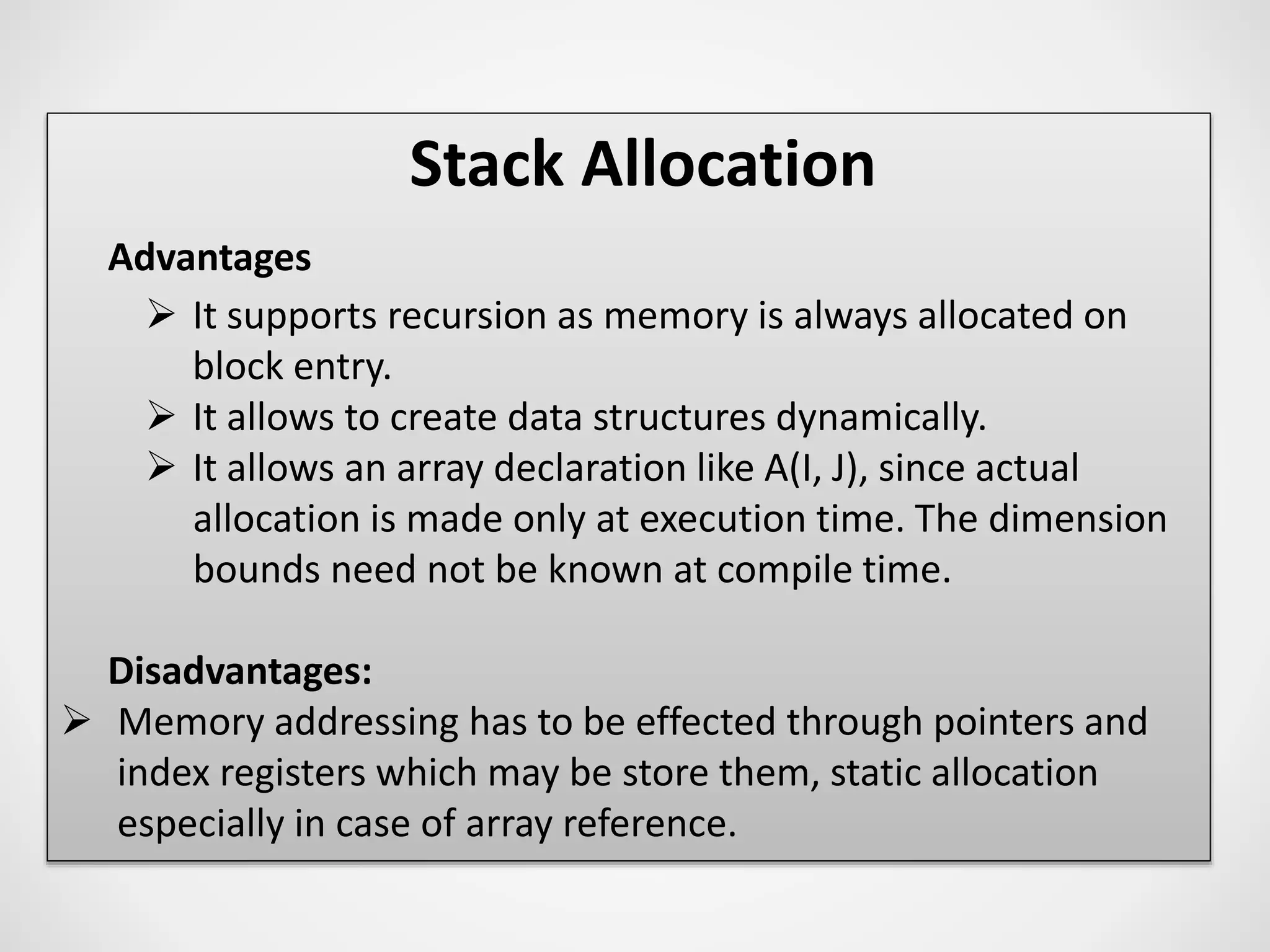 Stack Allocation

Advantages

➢ It supports recursion as memory is always allocated on block entry.
➢ It allows to create data structures dynamically.
➢ It allows an array declaration like A(I, J), since actual allocation is made only at execution time. The dimension bounds need not be known at compile time.

Disadvantages:

➢ Memory addressing has to be effected through pointers and index registers which may be store them, static allocation especially in case of array reference.